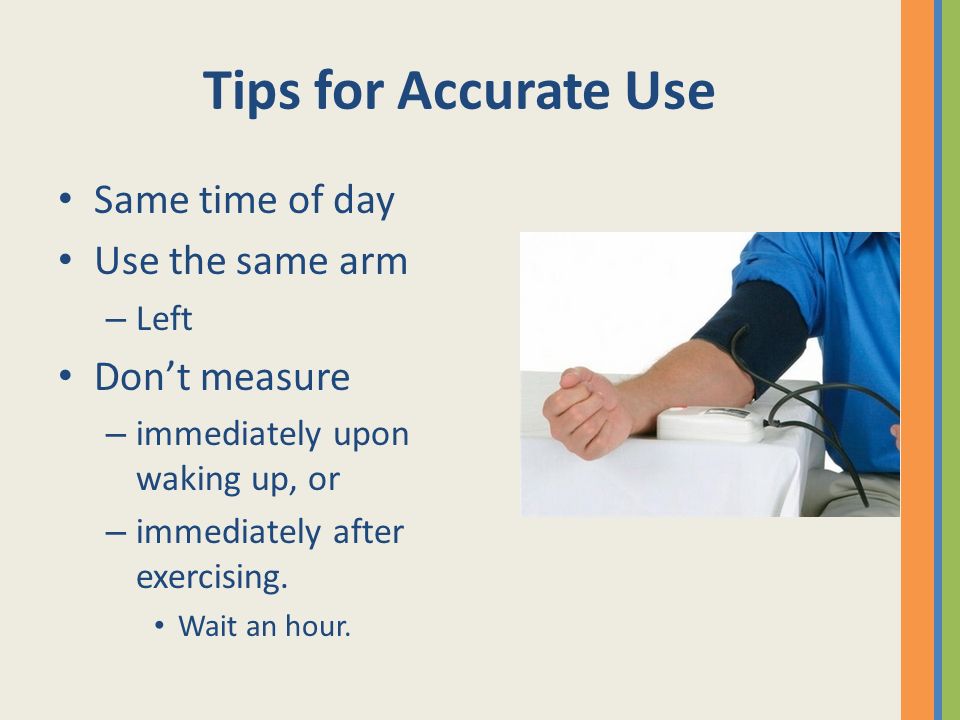 Tips for Accurate Use

• Same time of day
• Use the same arm
– Left
• Don’t measure
– immediately upon waking up, or
– immediately after exercising.
• Wait an hour.